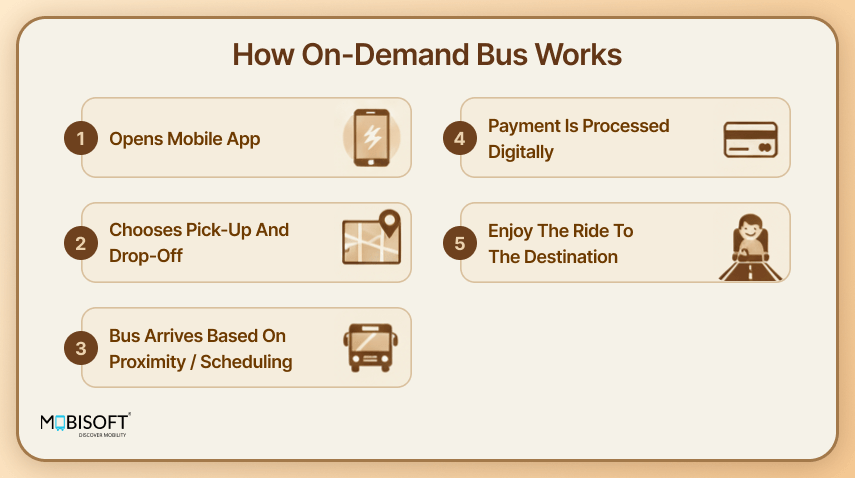 How On-Demand Bus Works

1 Opens Mobile App

2 Chooses Pick-Up And Drop-Off

3 Bus Arrives Based On Proximity / Scheduling

4 Payment Is Processed Digitally

5 Enjoy The Ride To The Destination

MOBISOFT
DISCOVER MOBILITY